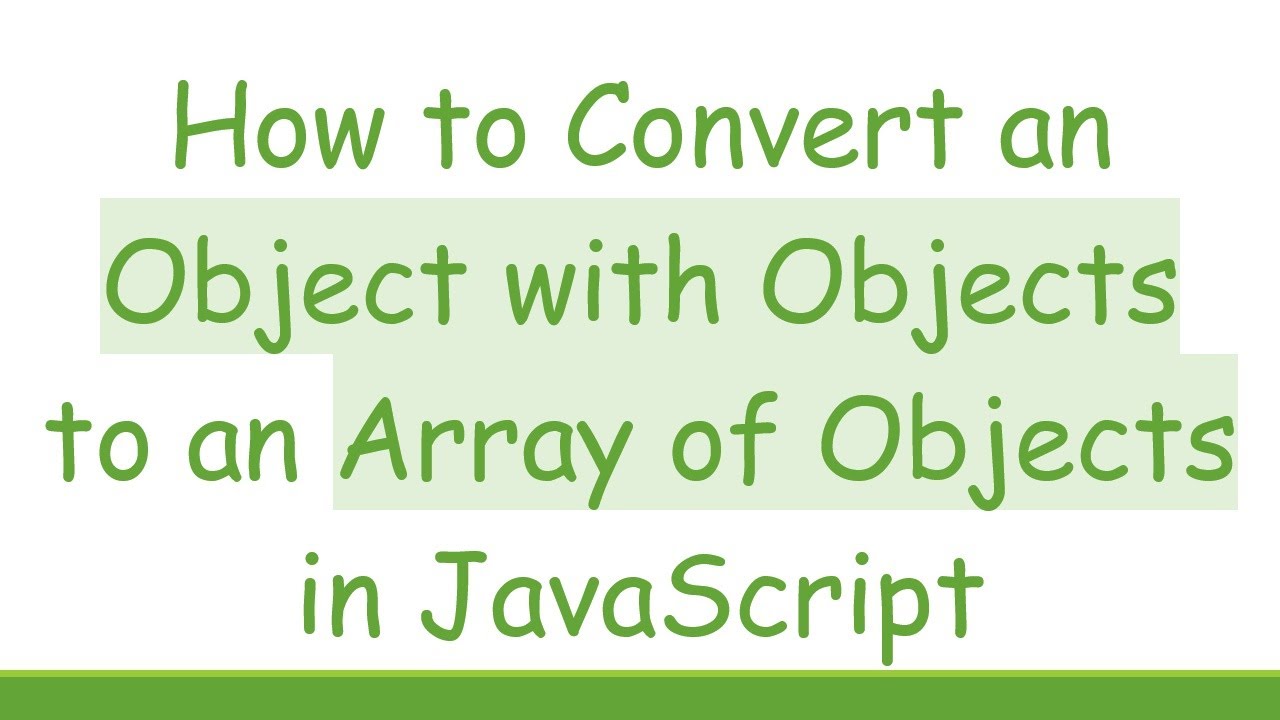 How to Convert an Object with Objects to an Array of Objects in JavaScript